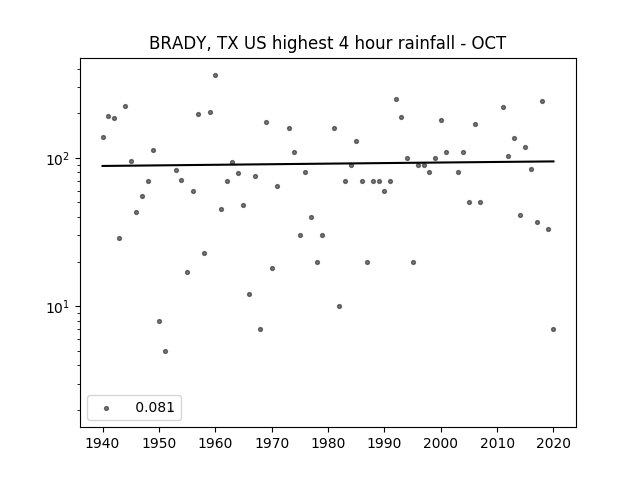 BRADY, TX US highest 4 hour rainfall - OCT

$10^2$

$10^1$

0.081

1940 1950 1960 1970 1980 1990 2000 2010 2020